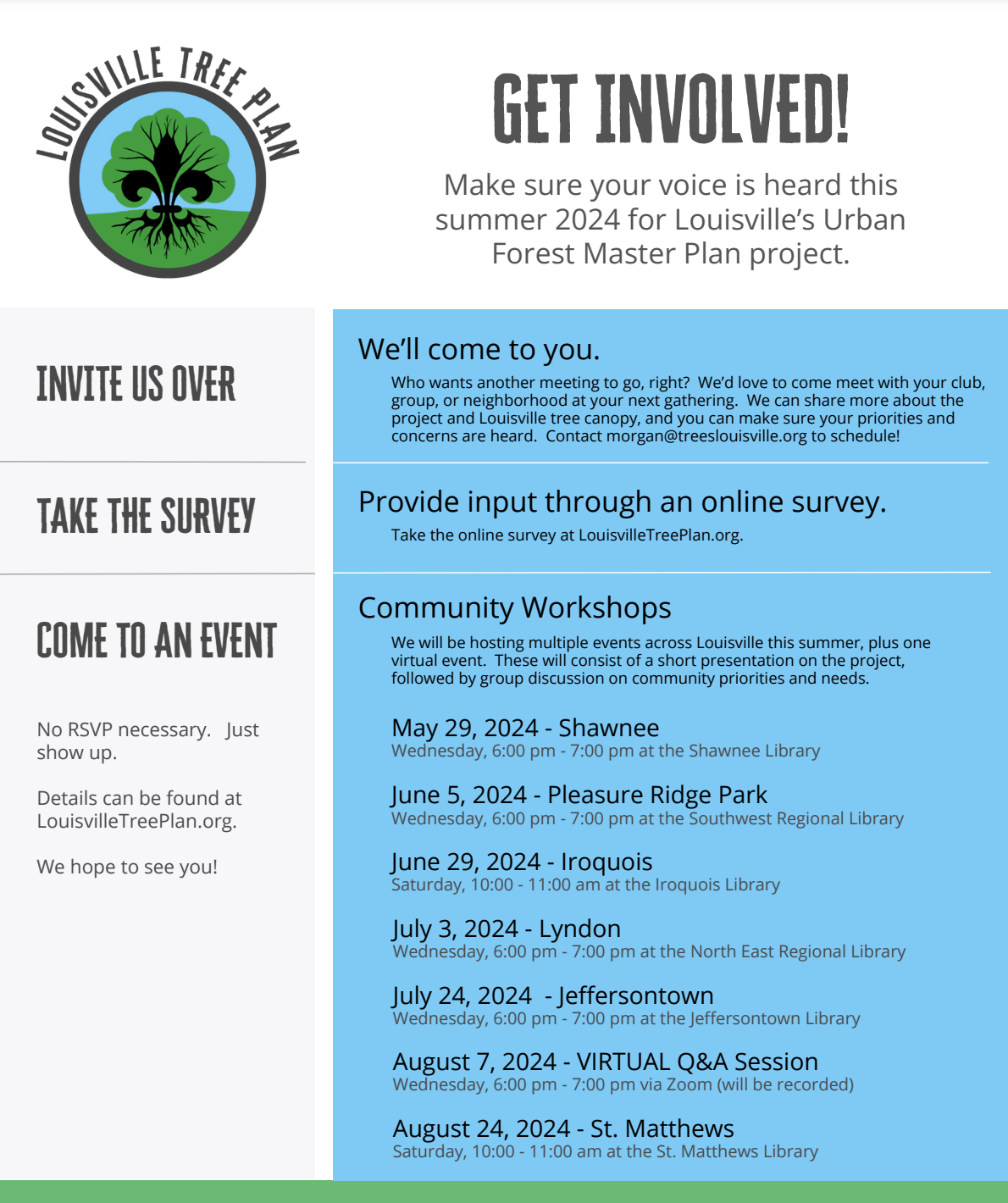 LOUISVILLE TREE PLAN

GET INVOLVED!

Make sure your voice is heard this summer 2024 for Louisville's Urban Forest Master Plan project.

INVITE US OVER

TAKE THE SURVEY

COME TO AN EVENT

No RSVP necessary. Just show up.

Details can be found at LouisvilleTreePlan.org.

We hope to see you!

We'll come to you.

Who wants another meeting to go, right? We'd love to come meet with your club, group, or neighborhood at your next gathering. We can share more about the project and Louisville tree canopy, and you can make sure your priorities and concerns are heard. Contact morgan@treeslouisville.org to schedule!

Provide input through an online survey.

Take the online survey at LouisvilleTreePlan.org.

Community Workshops

We will be hosting multiple events across Louisville this summer, plus one virtual event. These will consist of a short presentation on the project, followed by group discussion on community priorities and needs.

May 29, 2024 - Shawnee
Wednesday, 6:00 pm - 7:00 pm at the Shawnee Library

June 5, 2024 - Pleasure Ridge Park
Wednesday, 6:00 pm - 7:00 pm at the Southwest Regional Library

June 29, 2024 - Iroquois
Saturday, 10:00 - 11:00 am at the Iroquois Library

July 3, 2024 - Lyndon
Wednesday, 6:00 pm - 7:00 pm at the North East Regional Library

July 24, 2024 - Jeffersontown
Wednesday, 6:00 pm - 7:00 pm at the Jeffersontown Library

August 7, 2024 - VIRTUAL Q&A Session
Wednesday, 6:00 pm - 7:00 pm via Zoom (will be recorded)

August 24, 2024 - St. Matthews
Saturday, 10:00 - 11:00 am at the St. Matthews Library